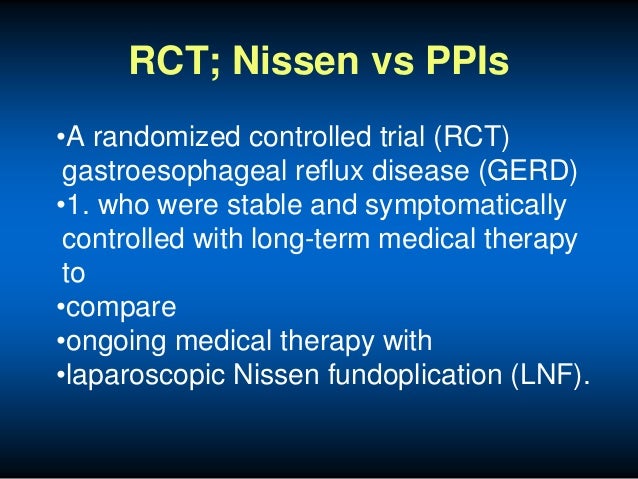 RCT; Nissen vs PPIs

•A randomized controlled trial (RCT) gastroesophageal reflux disease (GERD)
•1. who were stable and symptomatically controlled with long-term medical therapy to
•compare
•ongoing medical therapy with
•laparoscopic Nissen fundoplication (LNF).